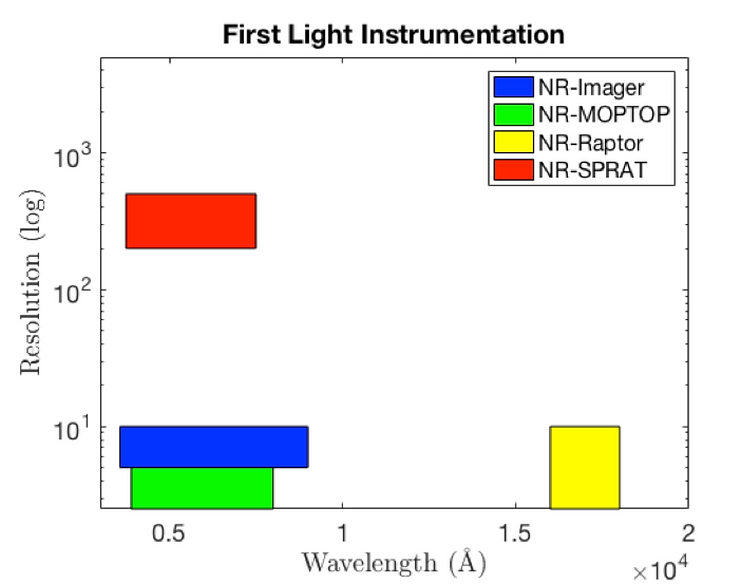 First Light Instrumentation

NR-Imager
NR-MOPTOP
NR-Raptor
NR-SPRAT

Resolution (log)

$10^3$

$10^2$

$10^1$

0.5
1
1.5
2

Wavelength (Å)

$\times 10^4$